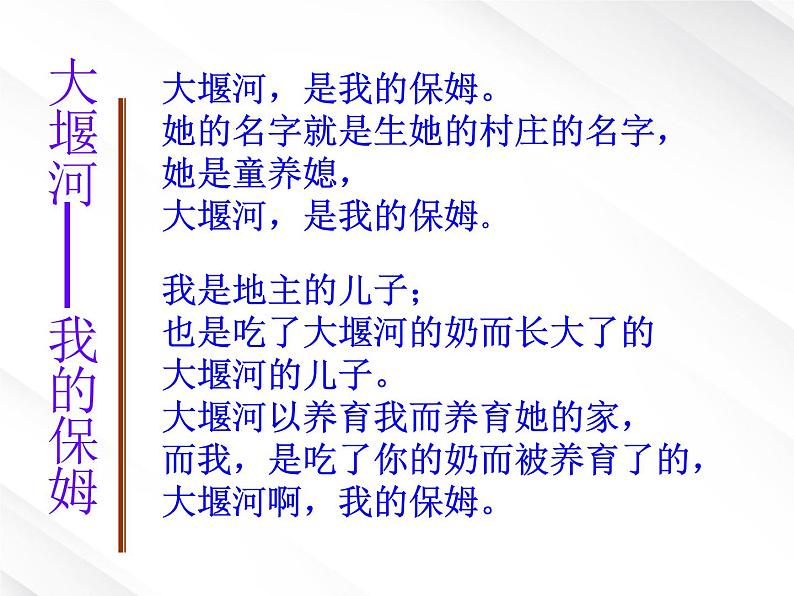 大堰河——我的保姆

大堰河，是我的保姆。
她的名字就是生她的村庄的名字，
她是童养媳，
大堰河，是我的保姆。

我是地主的儿子；
也是吃了大堰河的奶而长大了的
大堰河的儿子。
大堰河以养育我而养育她的家，
而我，是吃了你的奶而被养育了的，
大堰河啊，我的保姆。